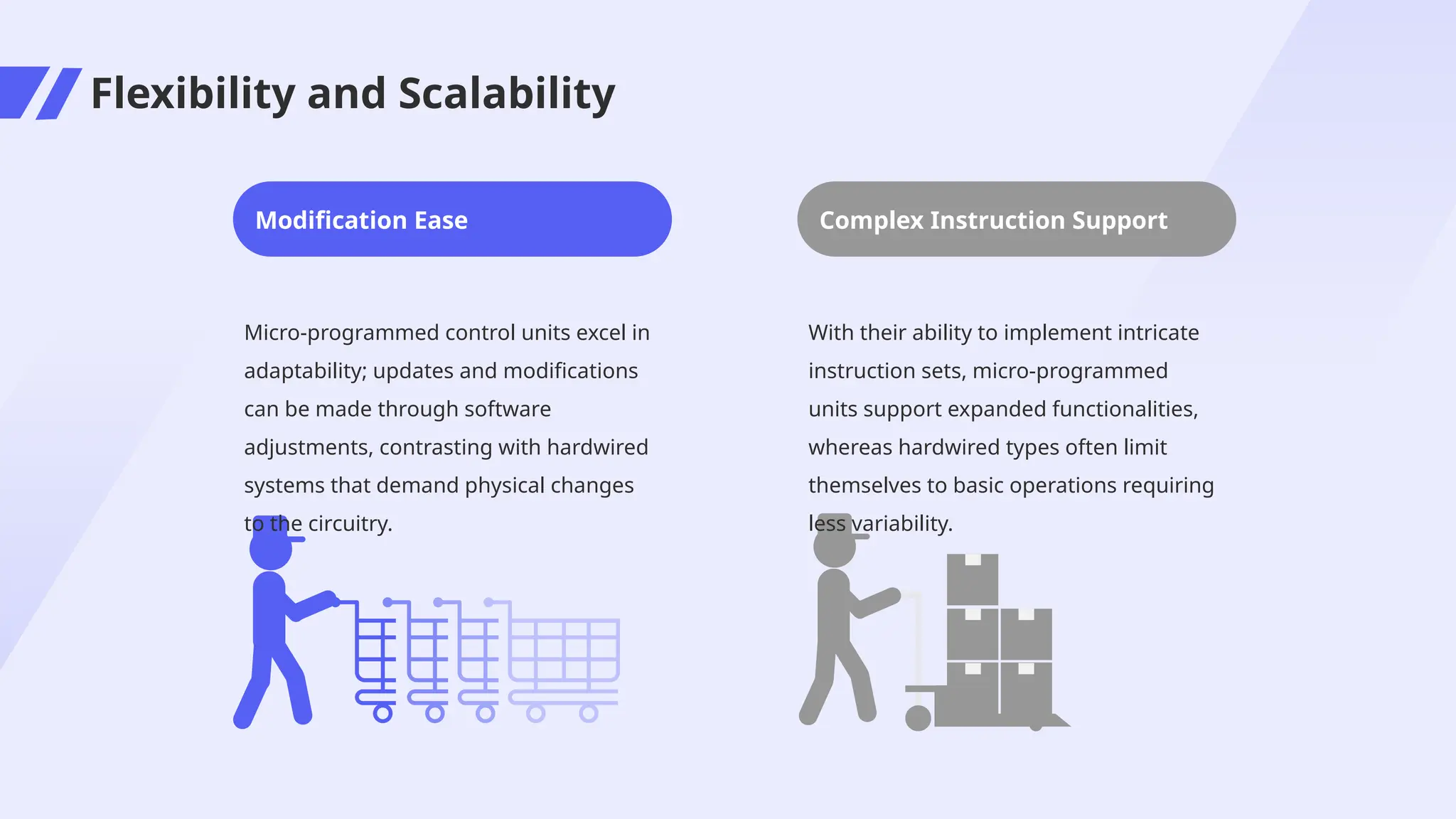 Flexibility and Scalability

Modification Ease

Micro-programmed control units excel in adaptability; updates and modifications can be made through software adjustments, contrasting with hardwired systems that demand physical changes to the circuitry.

Complex Instruction Support

With their ability to implement intricate instruction sets, micro-programmed units support expanded functionalities, whereas hardwired types often limit themselves to basic operations requiring less variability.